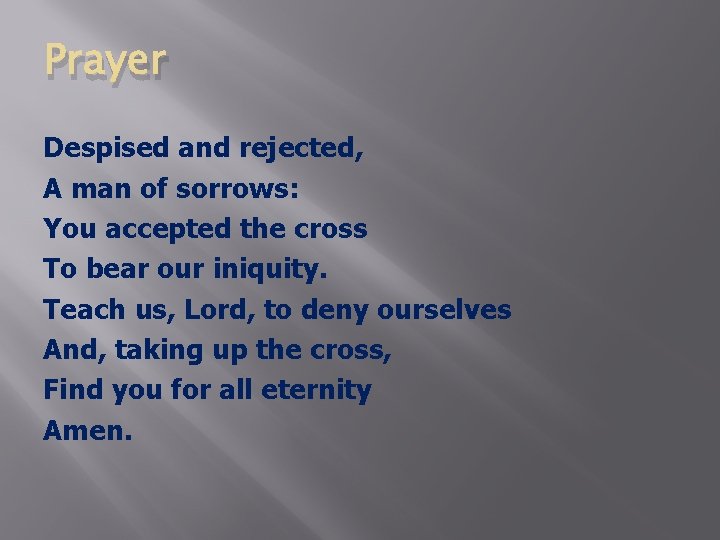 Prayer

Despised and rejected,
A man of sorrows:
You accepted the cross
To bear our iniquity.
Teach us, Lord, to deny ourselves
And, taking up the cross,
Find you for all eternity
Amen.